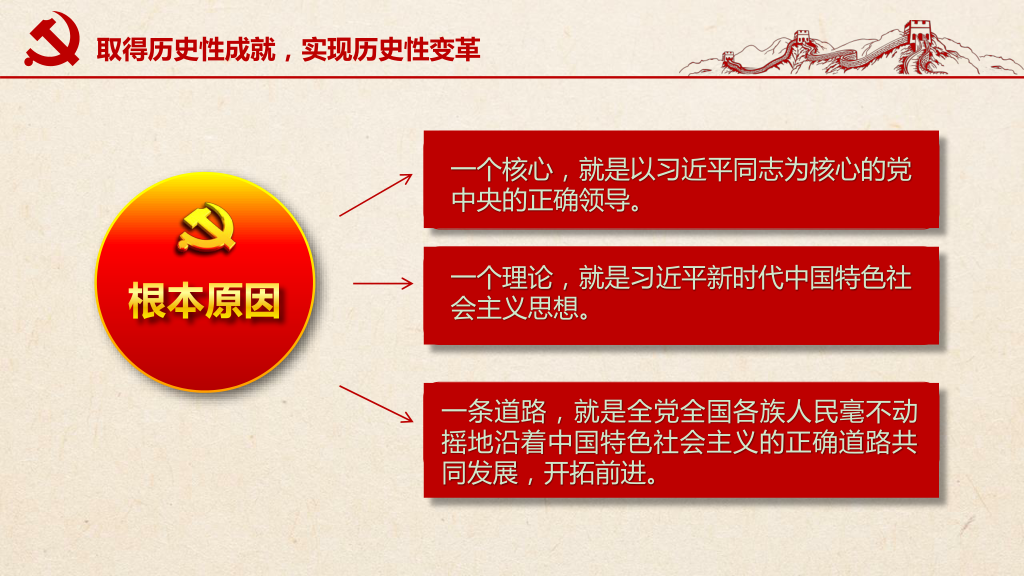 取得历史性成就，实现历史性变革

根本原因

一个核心，就是以习近平同志为核心的党中央的正确领导。

一个理论，就是习近平新时代中国特色社会主义思想。

一条道路，就是全党全国各族人民毫不动摇地沿着中国特色社会主义的正确道路共同发展，开拓前进。